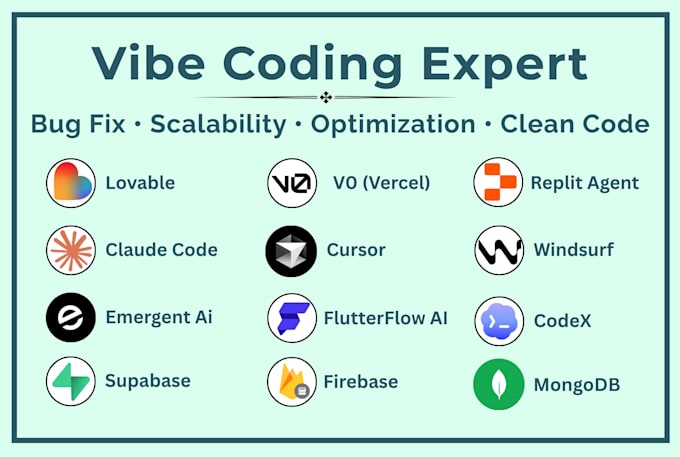 Vibe Coding Expert

Bug Fix · Scalability · Optimization · Clean Code

Lovable

Claude Code

Emergent Ai

Supabase

V0 (Vercel)

Cursor

FlutterFlow AI

Firebase

Replit Agent

Windsurf

CodeX

MongoDB